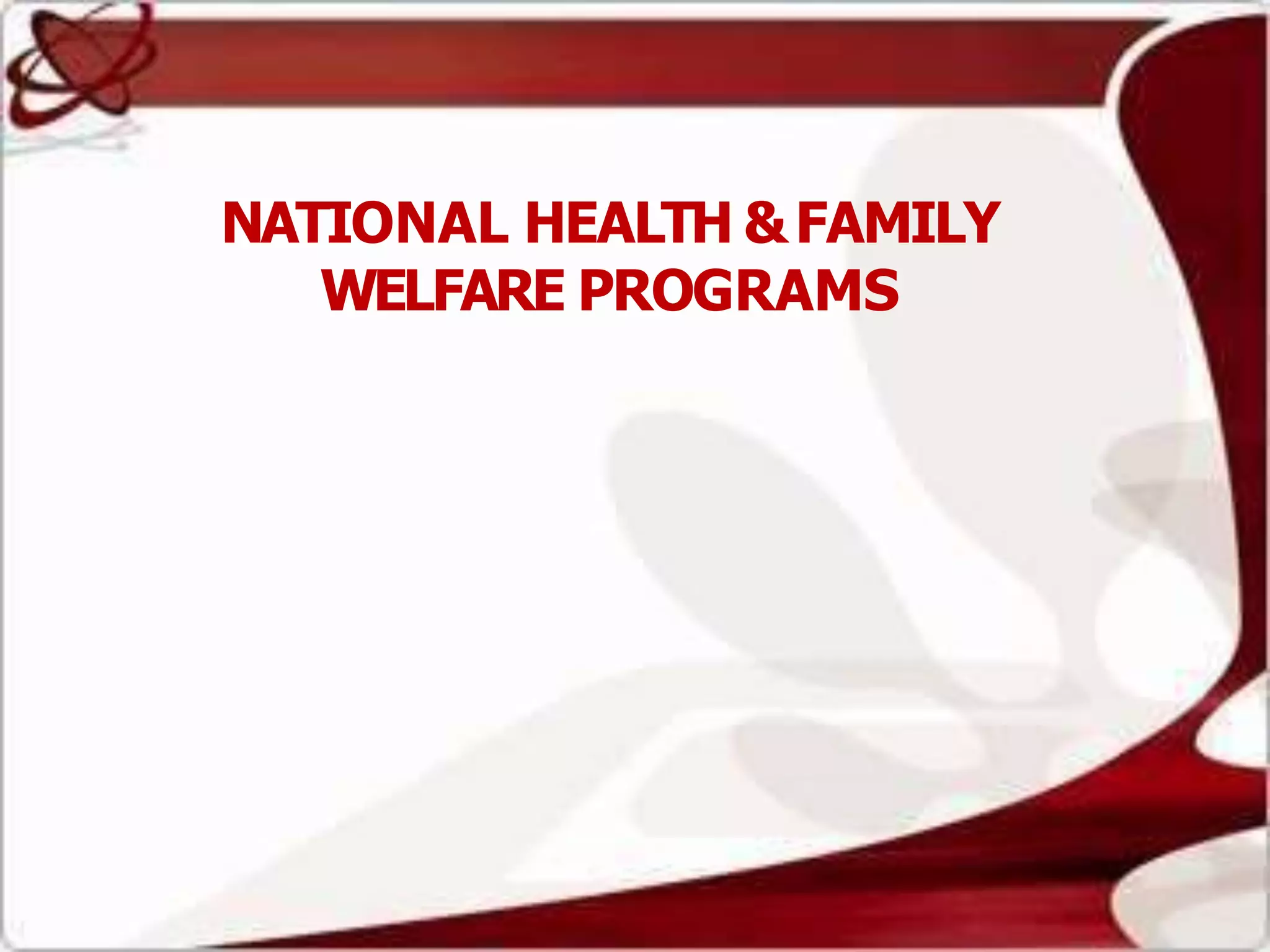 NATIONAL HEALTH & FAMILY WELFARE PROGRAMS